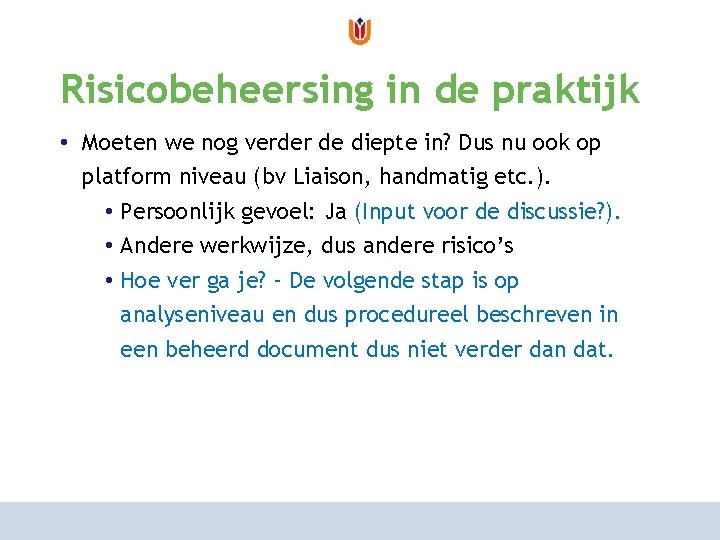 Risicobeheersing in de praktijk

• Moeten we nog verder de diepte in? Dus nu ook op platform niveau (bv Liaison, handmatig etc.).

• Persoonlijk gevoel: Ja (Input voor de discussie?).

• Andere werkwijze, dus andere risico's

• Hoe ver ga je? - De volgende stap is op analyseniveau en dus procedureel beschreven in een beheerd document dus niet verder dan dat.